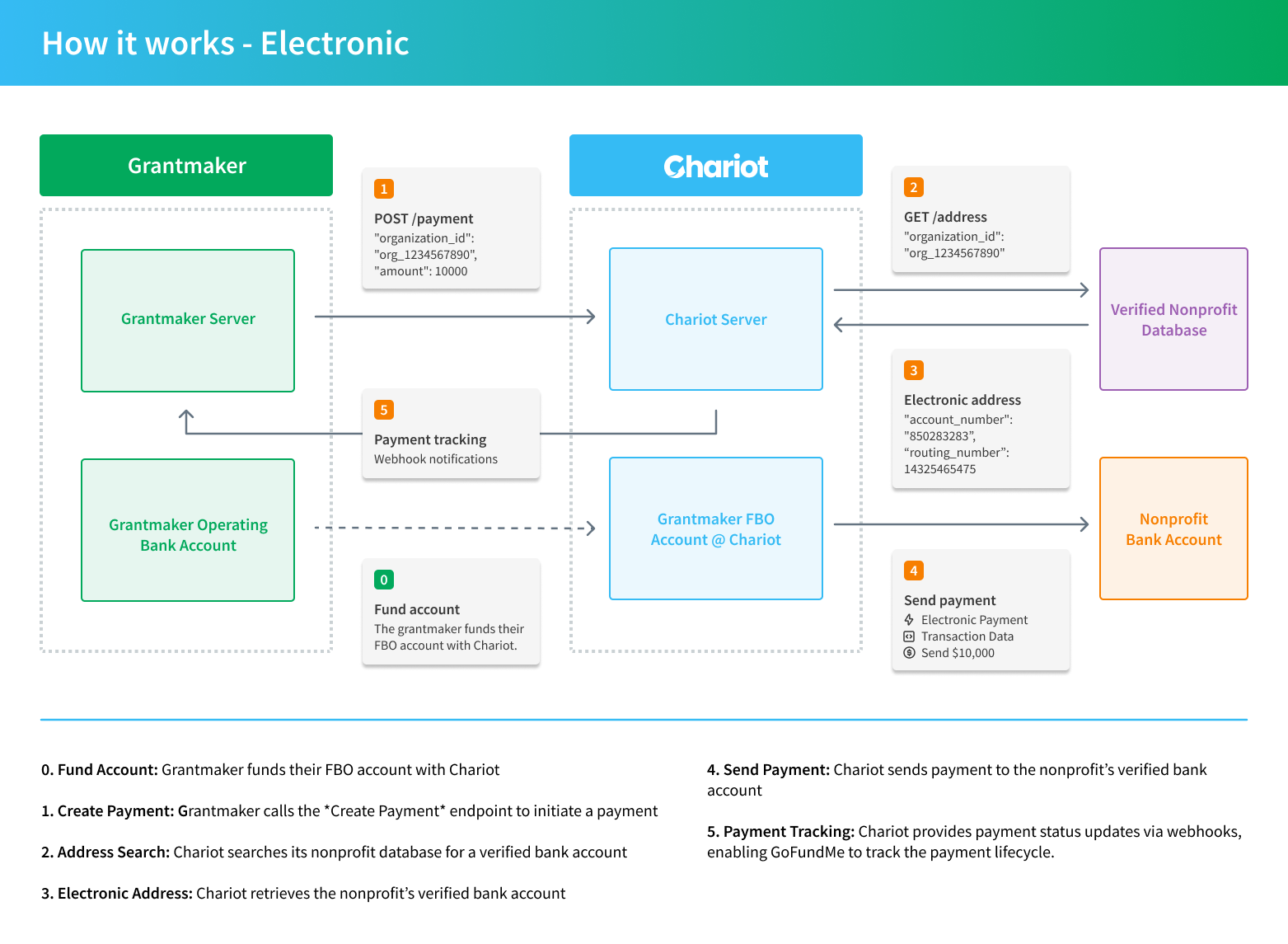 How it works - Electronic

Grantmaker

Grantmaker Server

Grantmaker Operating Bank Account

1
POST /payment
"organization_id": "org_1234567890", "amount": 10000

5
Payment tracking
Webhook notifications

0
Fund account
The grantmaker funds their FBO account with Chariot.

Chariot

Chariot Server

Grantmaker FBO Account @ Chariot

2
GET /address
"organization_id": "org_1234567890"

3
Electronic address
"account_number": "850283283", “routing_number”: 14325465475

4
Send payment
Electronic Payment
Transaction Data
Send $10,000

Verified Nonprofit Database

Nonprofit Bank Account

0. Fund Account: Grantmaker funds their FBO account with Chariot

1. Create Payment: Grantmaker calls the *Create Payment* endpoint to initiate a payment

2. Address Search: Chariot searches its nonprofit database for a verified bank account

3. Electronic Address: Chariot retrieves the nonprofit’s verified bank account

4. Send Payment: Chariot sends payment to the nonprofit’s verified bank account

5. Payment Tracking: Chariot provides payment status updates via webhooks, enabling GoFundMe to track the payment lifecycle.